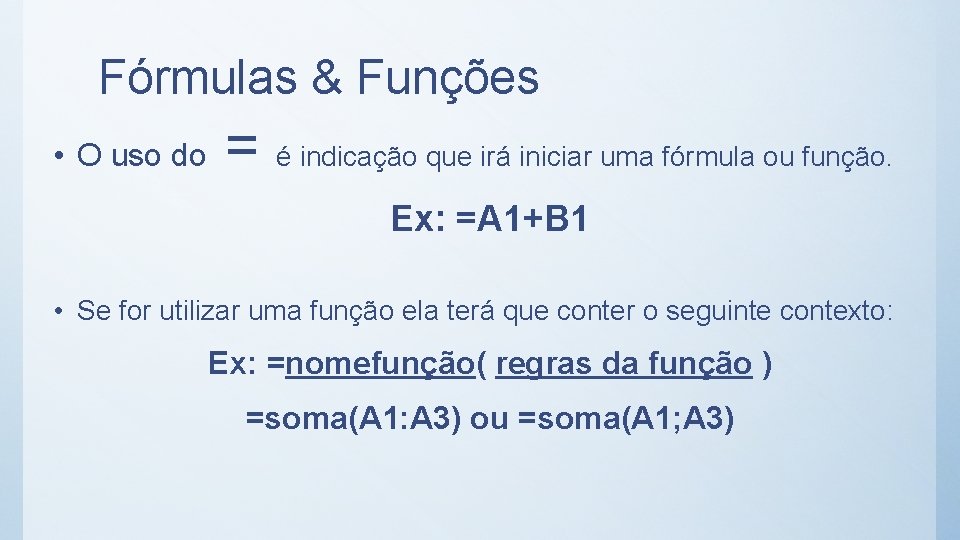 Fórmulas & Funções

• O uso do = é indicação que irá iniciar uma fórmula ou função.

Ex: =A1+B1

• Se for utilizar uma função ela terá que conter o seguinte contexto:

Ex: =nomefunção( regras da função )

=soma(A1:A3) ou =soma(A1;A3)